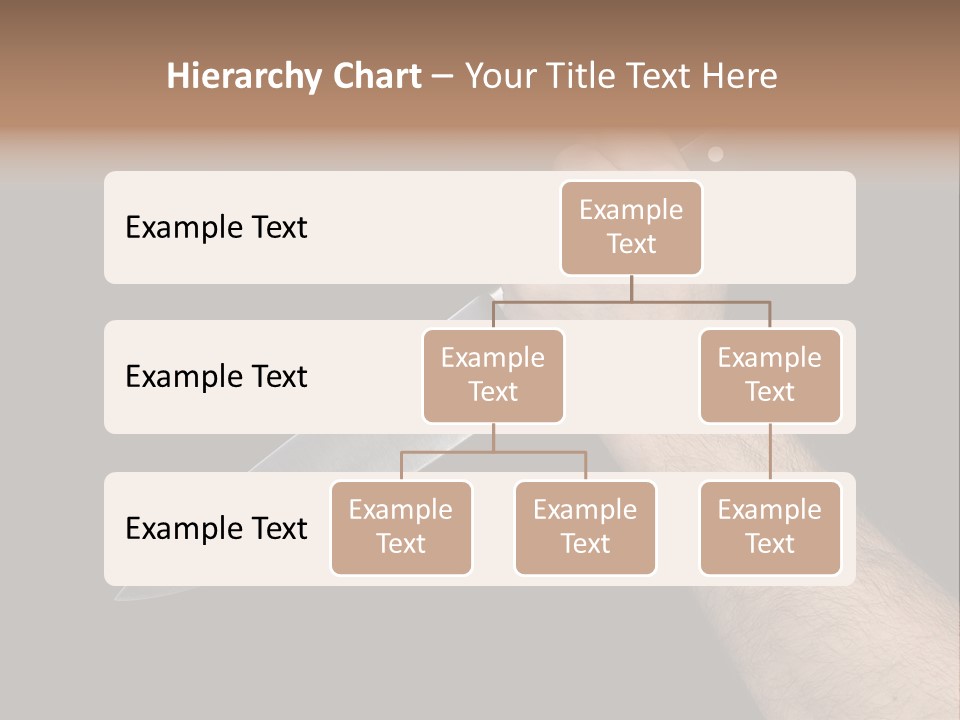 Hierarchy Chart – Your Title Text Here

Example Text

Example Text

Example Text

Example Text

Example Text

Example Text

Example Text

Example Text

Example Text